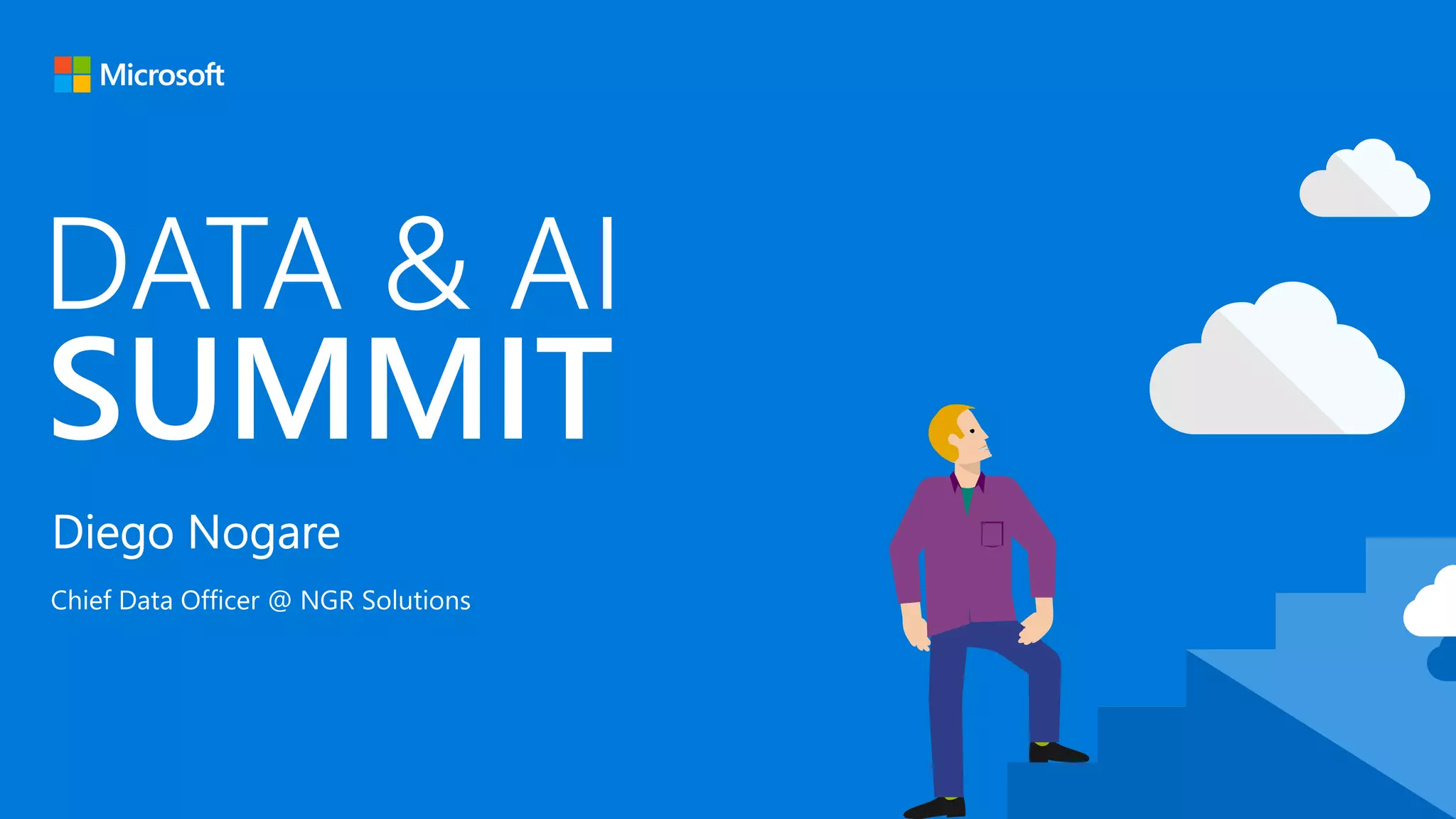 Microsoft

DATA & AI
SUMMIT

Diego Nogare

Chief Data Officer @ NGR Solutions